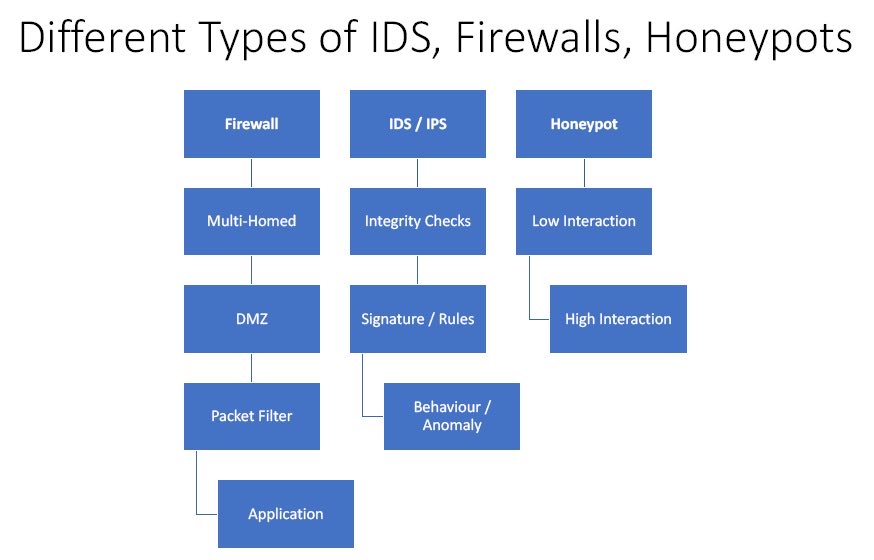 Different Types of IDS, Firewalls, Honeypots

Firewall

Multi-Homed

DMZ

Packet Filter

Application

IDS / IPS

Integrity Checks

Signature / Rules

Behaviour / Anomaly

Honeypot

Low Interaction

High Interaction